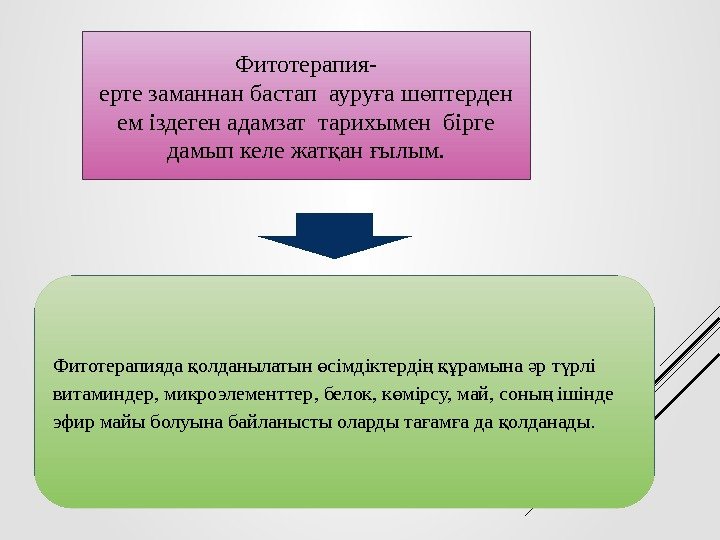 Фитотерапия-
ерте заманнан бастап ауруға шөптерден ем іздеген адамзат тарихымен бірге дамып келе жатқан ғылым.

Фитотерапияда қолданылатын өсімдіктердің құрамына әр түрлі витаминдер, микроэлементтер, белок, көмірсу, май, соның ішінде эфир майы болуына байланысты оларды тағамға да қолданады.